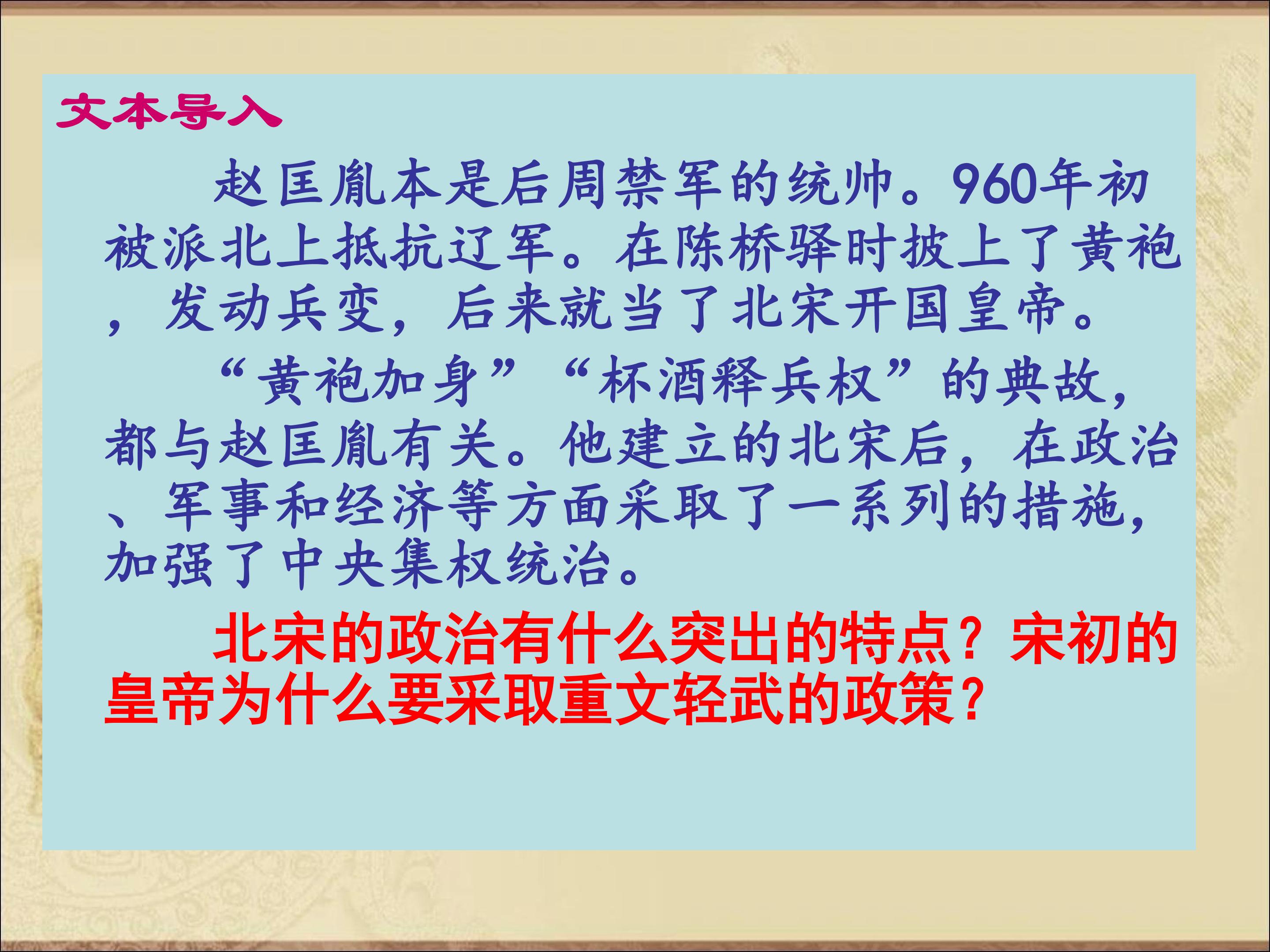 文本导入

赵匡胤本是后周禁军的统帅。960年初被派北上抵抗辽军。在陈桥驿时披上了黄袍，发动兵变，后来就当了北宋开国皇帝。

“黄袍加身”“杯酒释兵权”的典故，都与赵匡胤有关。他建立的北宋后，在政治、军事和经济等方面采取了一系列的措施，加强了中央集权统治。

北宋的政治有什么突出的特点？宋初的皇帝为什么要采取重文轻武的政策？